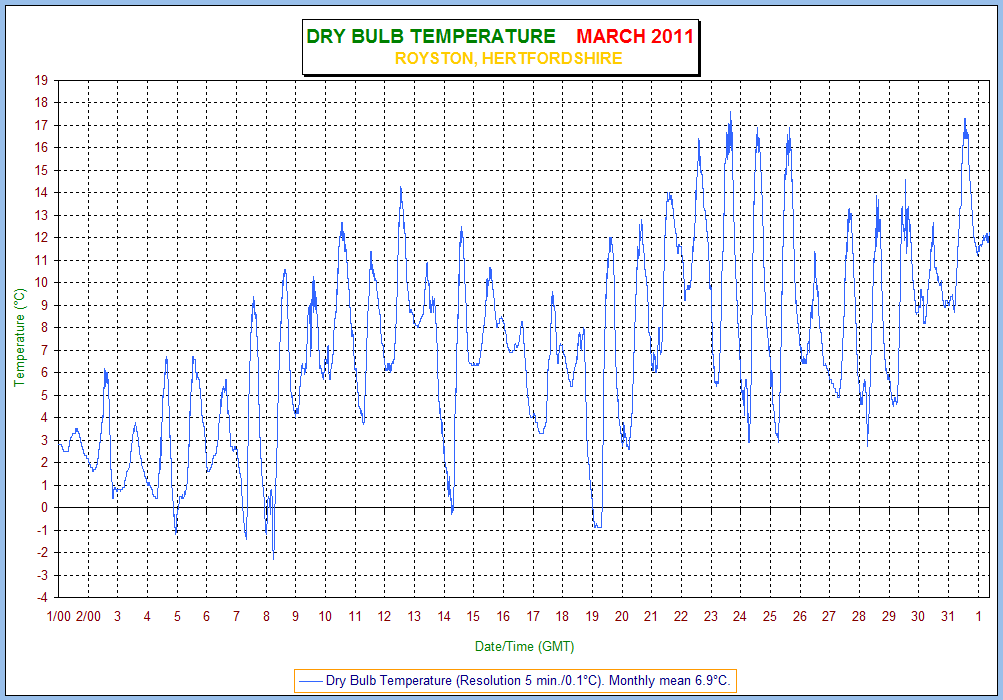 DRY BULB TEMPERATURE MARCH 2011
ROYSTON, HERTFORDSHIRE

Temperature (°C)

19
18
17
16
15
14
13
12
11
10
9
8
7
6
5
4
3
2
1
0
-1
-2
-3
-4

1/00 2/00 3 4 5 6 7 8 9 10 11 12 13 14 15 16 17 18 19 20 21 22 23 24 25 26 27 28 29 30 31 1

Date/Time (GMT)

Dry Bulb Temperature (Resolution 5 min./0.1°C). Monthly mean 6.9°C.